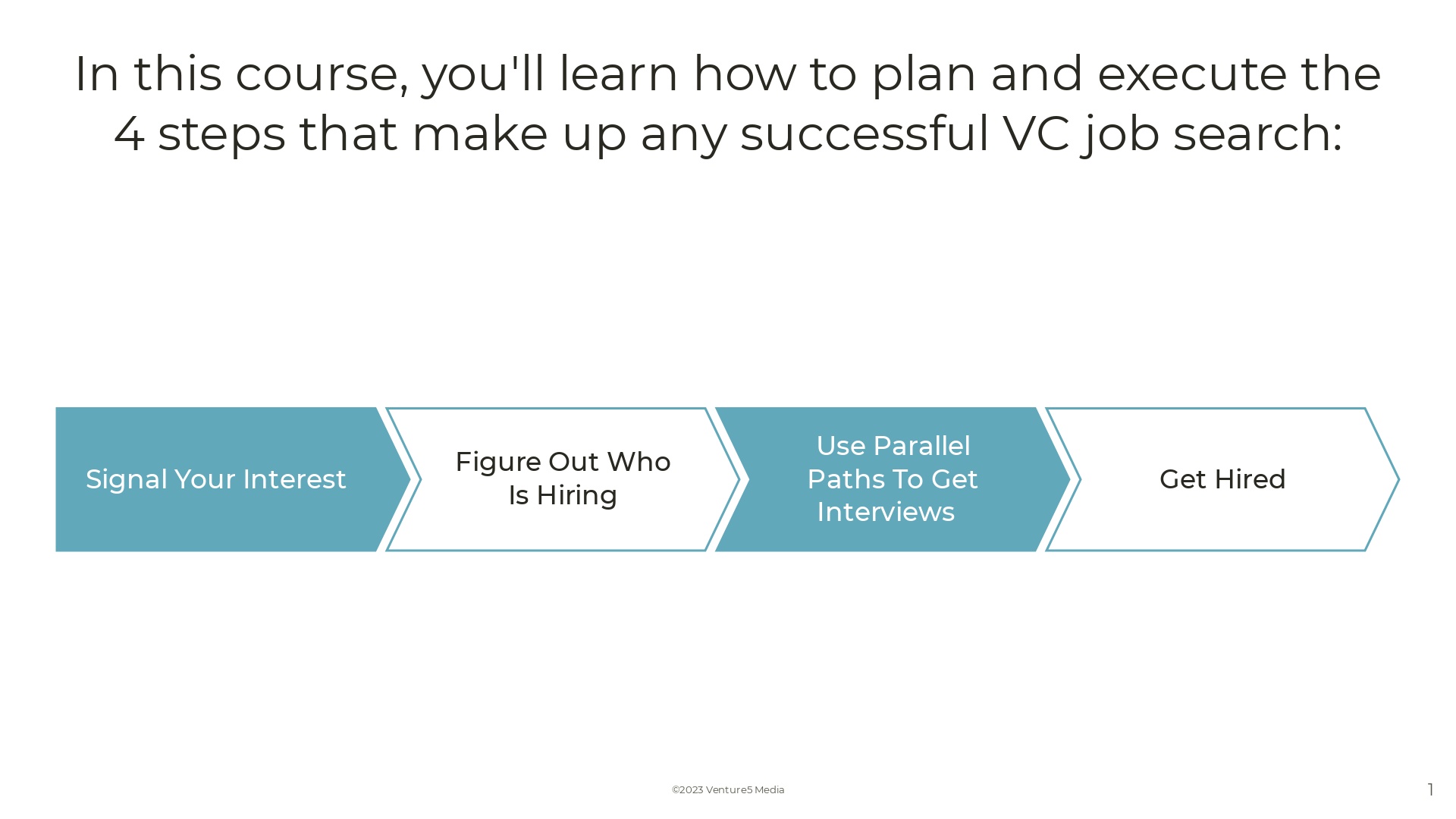 In this course, you'll learn how to plan and execute the 4 steps that make up any successful VC job search:

Signal Your Interest

Figure Out Who Is Hiring

Use Parallel Paths To Get Interviews

Get Hired

©2023 Venture5 Media

1